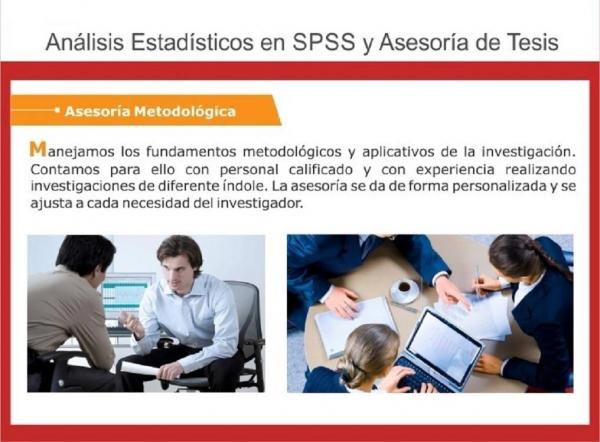 Análisis Estadísticos en SPSS y Asesoría de Tesis

Asesoría Metodológica

Manejamos los fundamentos metodológicos y aplicativos de la investigación. Contamos para ello con personal calificado y con experiencia realizando investigaciones de diferente índole. La asesoría se da de forma personalizada y se ajusta a cada necesidad del investigador.